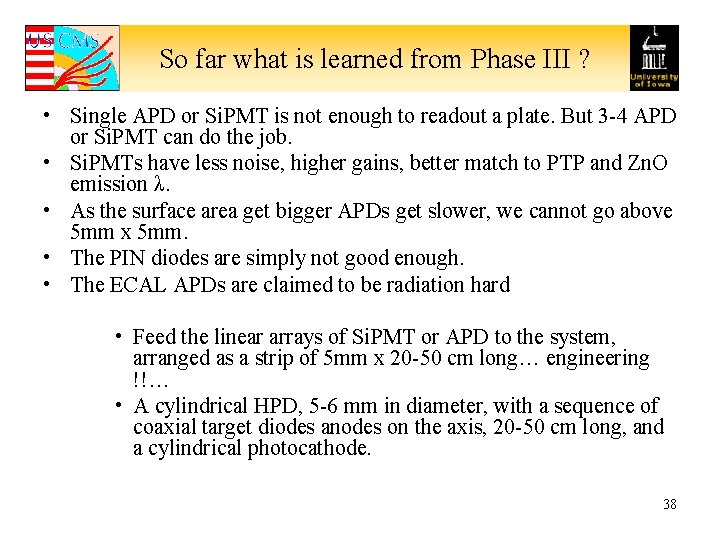 US CMS

So far what is learned from Phase III ?

University of Iowa

• Single APD or SiPMT is not enough to readout a plate. But 3-4 APD or SiPMT can do the job.
• SiPMTs have less noise, higher gains, better match to PTP and ZnO emission λ.
• As the surface area get bigger APDs get slower, we cannot go above 5mm x 5mm.
• The PIN diodes are simply not good enough.
• The ECAL APDs are claimed to be radiation hard

• Feed the linear arrays of SiPMT or APD to the system, arranged as a strip of 5mm x 20-50 cm long… engineering !!…
• A cylindrical HPD, 5-6 mm in diameter, with a sequence of coaxial target diodes anodes on the axis, 20-50 cm long, and a cylindrical photocathode.

38